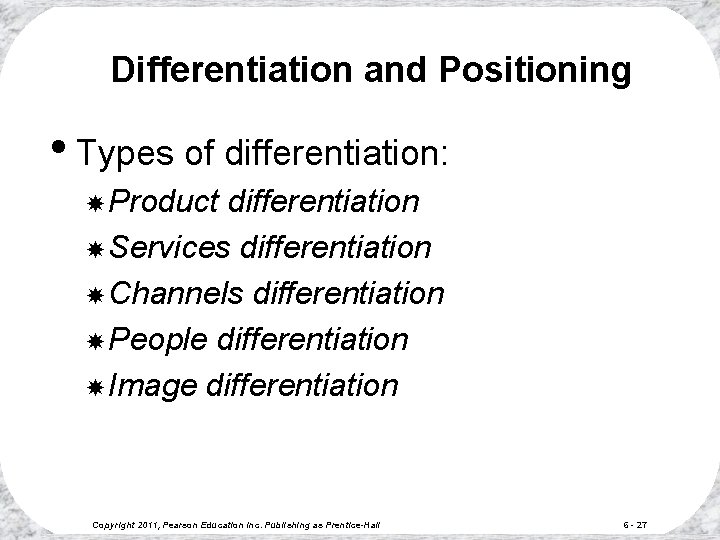 Differentiation and Positioning

• Types of differentiation:

Product differentiation

Services differentiation

Channels differentiation

People differentiation

Image differentiation

Copyright 2011, Pearson Education Inc. Publishing as Prentice-Hall

6 - 27